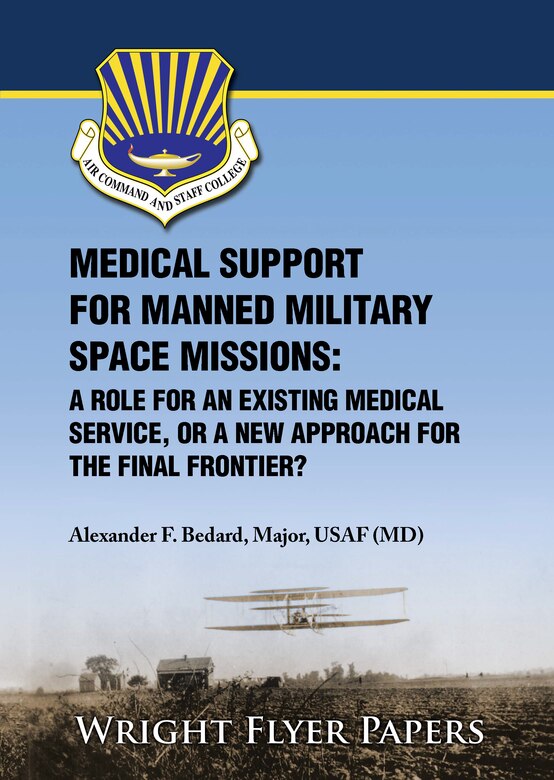 AIR COMMAND AND STAFF COLLEGE

MEDICAL SUPPORT FOR MANNED MILITARY SPACE MISSIONS:

A ROLE FOR AN EXISTING MEDICAL SERVICE, OR A NEW APPROACH FOR THE FINAL FRONTIER?

Alexander F. Bedard, Major, USAF (MD)

WRIGHT FLYER PAPERS